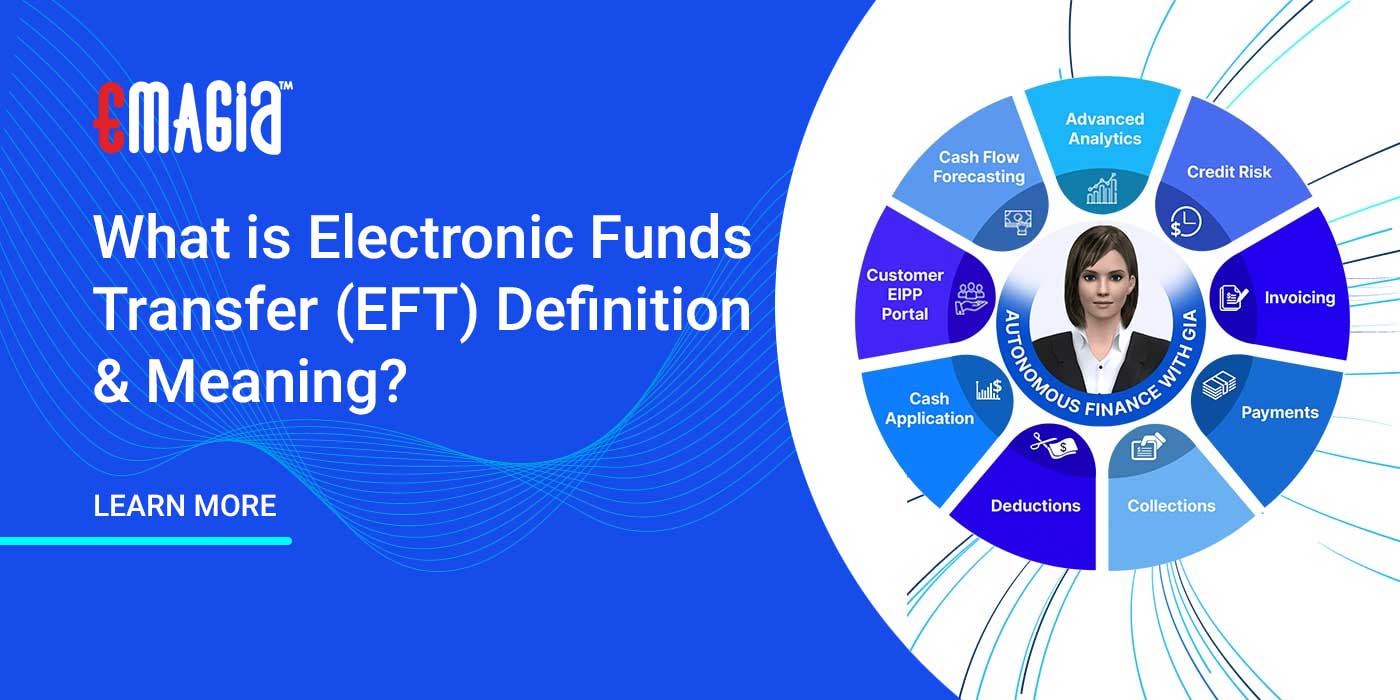 EMAGIA™

What is Electronic Funds Transfer (EFT) Definition & Meaning?

LEARN MORE

Advanced Analytics

Credit Risk

Invoicing

Payments

Collections

Deductions

Cash Application

Customer EIPP Portal

Cash Flow Forecasting

AUTONOMOUS FINANCE WITH GIA